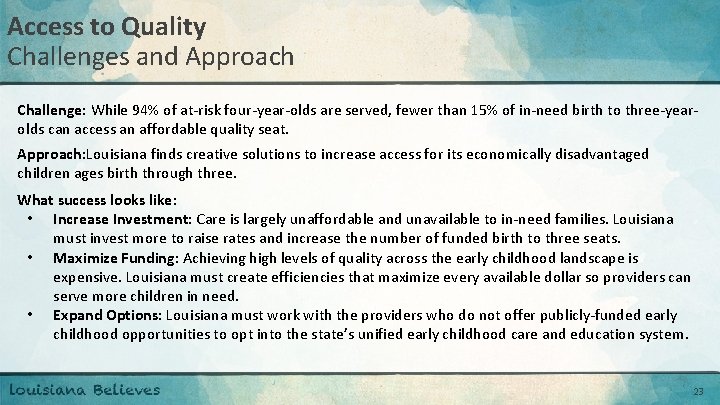 Access to Quality
Challenges and Approach

Challenge: While 94% of at-risk four-year-olds are served, fewer than 15% of in-need birth to three-year-olds can access an affordable quality seat.

Approach:Louisiana finds creative solutions to increase access for its economically disadvantaged children ages birth through three.

What success looks like:
• Increase Investment: Care is largely unaffordable and unavailable to in-need families. Louisiana must invest more to raise rates and increase the number of funded birth to three seats.
• Maximize Funding: Achieving high levels of quality across the early childhood landscape is expensive. Louisiana must create efficiencies that maximize every available dollar so providers can serve more children in need.
• Expand Options: Louisiana must work with the providers who do not offer publicly-funded early childhood opportunities to opt into the state's unified early childhood care and education system.

Louisiana Believes
23